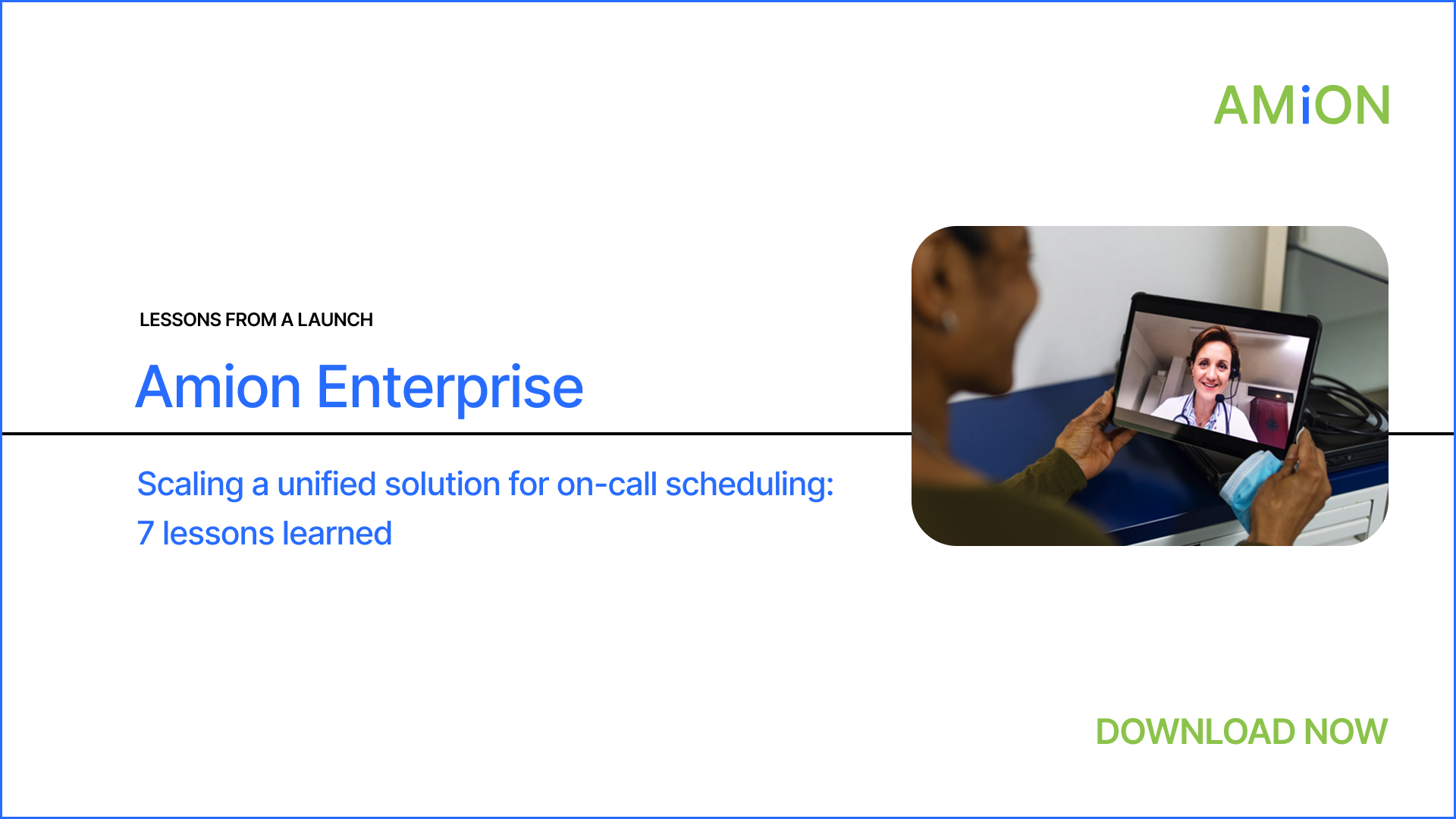 AMiON

LESSONS FROM A LAUNCH

Amion Enterprise

Scaling a unified solution for on-call scheduling: 7 lessons learned

DOWNLOAD NOW